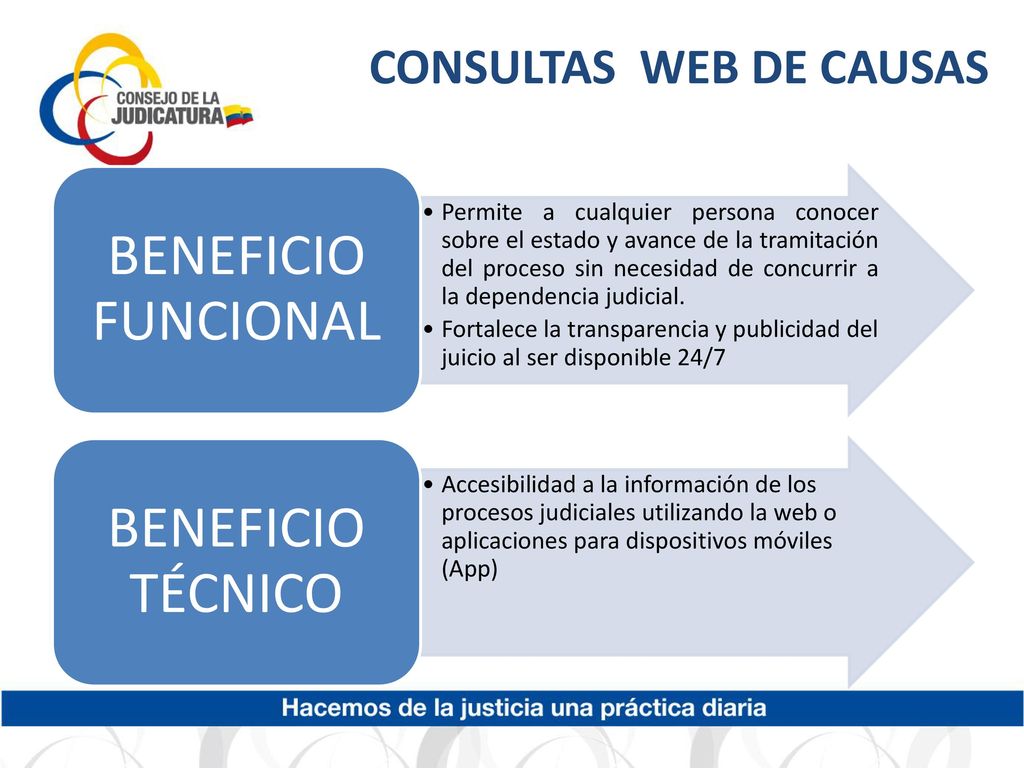 CONSEJO DE LA JUDICATURA

CONSULTAS WEB DE CAUSAS

BENEFICIO FUNCIONAL

• Permite a cualquier persona conocer sobre el estado y avance de la tramitación del proceso sin necesidad de concurrir a la dependencia judicial.
• Fortalece la transparencia y publicidad del juicio al ser disponible 24/7

BENEFICIO TÉCNICO

• Accesibilidad a la información de los procesos judiciales utilizando la web o aplicaciones para dispositivos móviles (App)

Hacemos de la justicia una práctica diaria